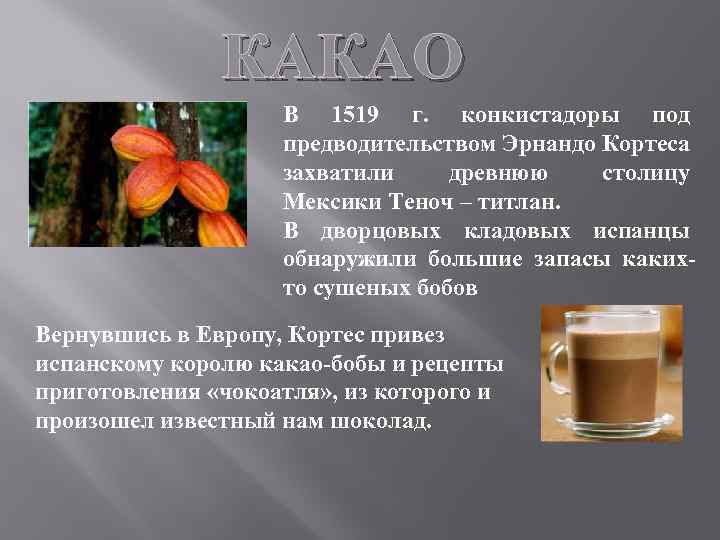 КАКАО

В 1519 г. конкистадоры под предводительством Эрнандо Кортеса захватили древнюю столицу Мексики Теноч – титлан.

В дворцовых кладовых испанцы обнаружили большие запасы каких-то сушеных бобов

Вернувшись в Европу, Кортес привез испанскому королю какао-бобы и рецепты приготовления «чокоатля», из которого и произошел известный нам шоколад.